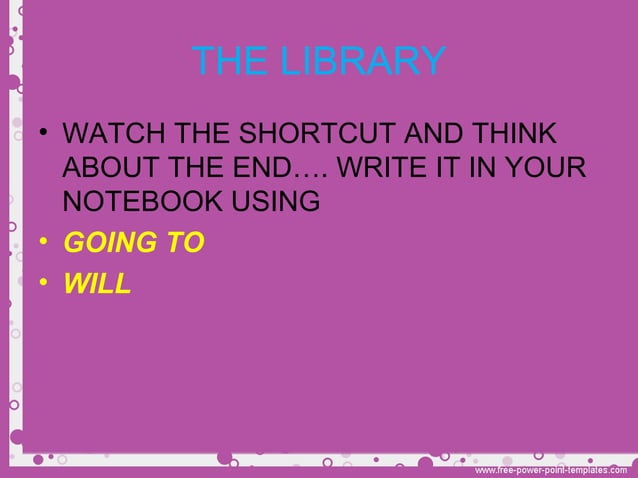 THE LIBRARY

• WATCH THE SHORTCUT AND THINK ABOUT THE END…. WRITE IT IN YOUR NOTEBOOK USING
• GOING TO
• WILL

www.free-power-point-templates.com